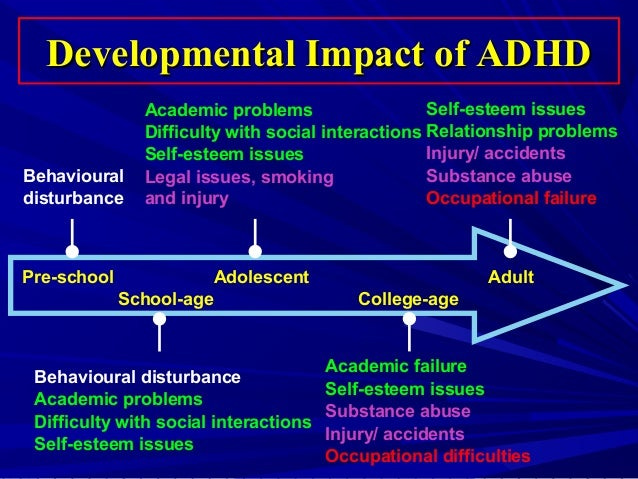 Developmental Impact of ADHD

Behavioural disturbance

Academic problems
Difficulty with social interactions
Self-esteem issues
Legal issues, smoking and injury

Self-esteem issues
Relationship problems
Injury/ accidents
Substance abuse
Occupational failure

Pre-school
School-age
Adolescent
College-age
Adult

Behavioural disturbance
Academic problems
Difficulty with social interactions
Self-esteem issues

Academic failure
Self-esteem issues
Substance abuse
Injury/ accidents
Occupational difficulties